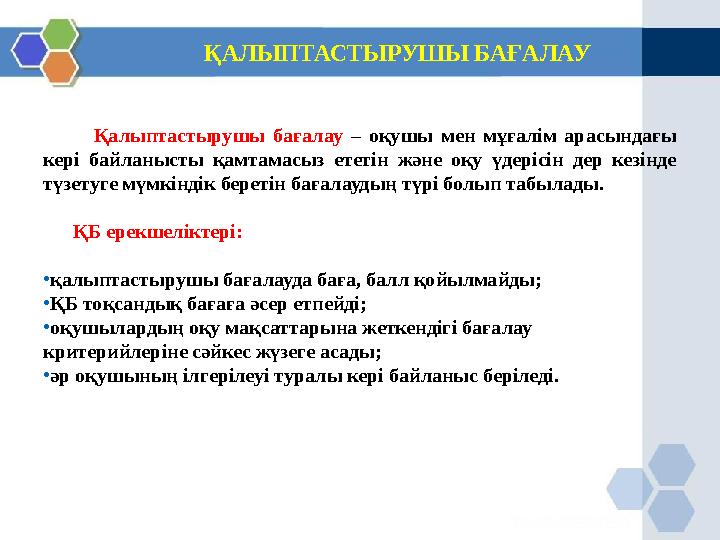 ҚАЛЫПТАСТЫРУШЫ БАҒАЛАУ

Қалыптастырушы бағалау – оқушы мен мұғалім арасындағы кері байланысты қамтамасыз ететін және оқу үдерісін дер кезінде түзетуге мүмкіндік беретін бағалаудың түрі болып табылады.

ҚБ ерекшеліктері:

•қалыптастырушы бағалауда баға, балл қойылмайды;
•ҚБ тоқсандық бағаға әсер етпейді;
•оқушылардың оқу мақсаттарына жеткендігі бағалау критерийлеріне сәйкес жүзеге асады;
•әр оқушының ілгерілеуі туралы кері байланыс беріледі.